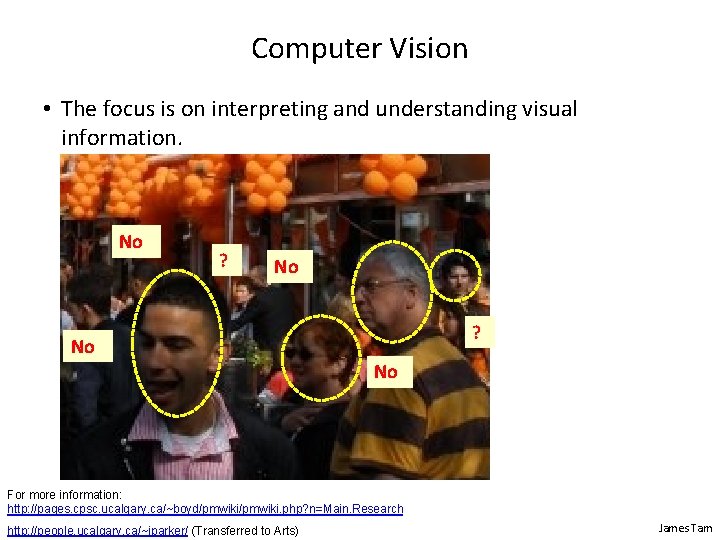 Computer Vision

• The focus is on interpreting and understanding visual information.

No

?

No

No

?

No

For more information:
http://pages.cpsc.ucalgary.ca/~boyd/pmwiki/pmwiki.php?n=Main.Research

http://people.ucalgary.ca/~jparker/ (Transferred to Arts)

James Tam